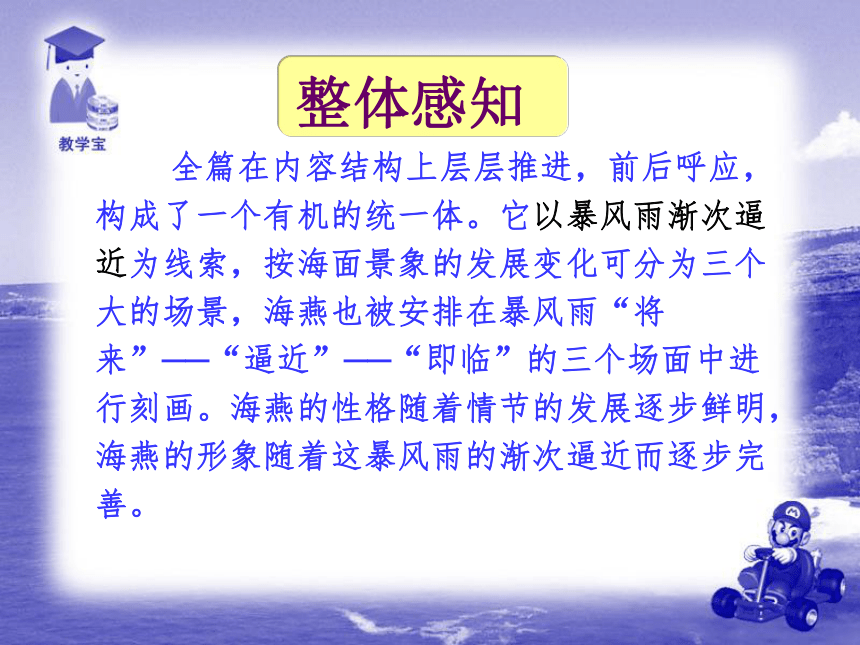 教学宝

整体感知

全篇在内容结构上层层推进，前后呼应，构成了一个有机的统一体。它以暴风雨渐次逼近为线索，按海面景象的发展变化可分为三个大的场景，海燕也被安排在暴风雨“将来”——“逼近”——“即临”的三个场面中进行刻画。海燕的性格随着情节的发展逐步鲜明，海燕的形象随着这暴风雨的渐次逼近而逐步完善。